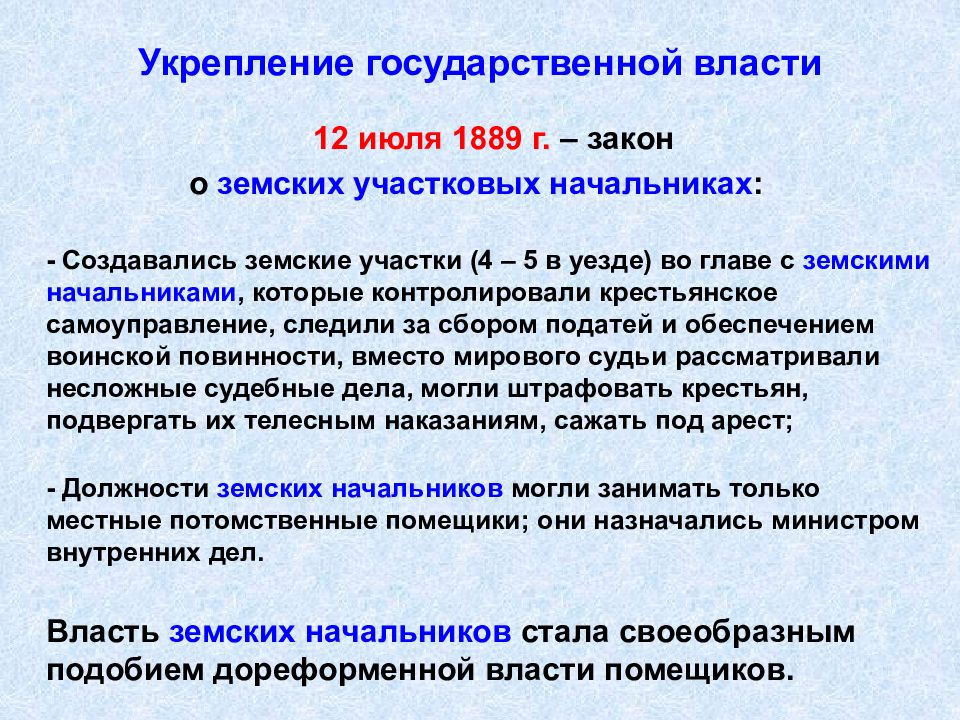 Укрепление государственной власти

12 июля 1889 г. – закон
о земских участковых начальниках:

- Создавались земские участки (4 – 5 в уезде) во главе с земскими начальниками, которые контролировали крестьянское самоуправление, следили за сбором податей и обеспечением воинской повинности, вместо мирового судьи рассматривали несложные судебные дела, могли штрафовать крестьян, подвергать их телесным наказаниям, сажать под арест;

- Должности земских начальников могли занимать только местные потомственные помещики; они назначались министром внутренних дел.

Власть земских начальников стала своеобразным подобием дореформенной власти помещиков.